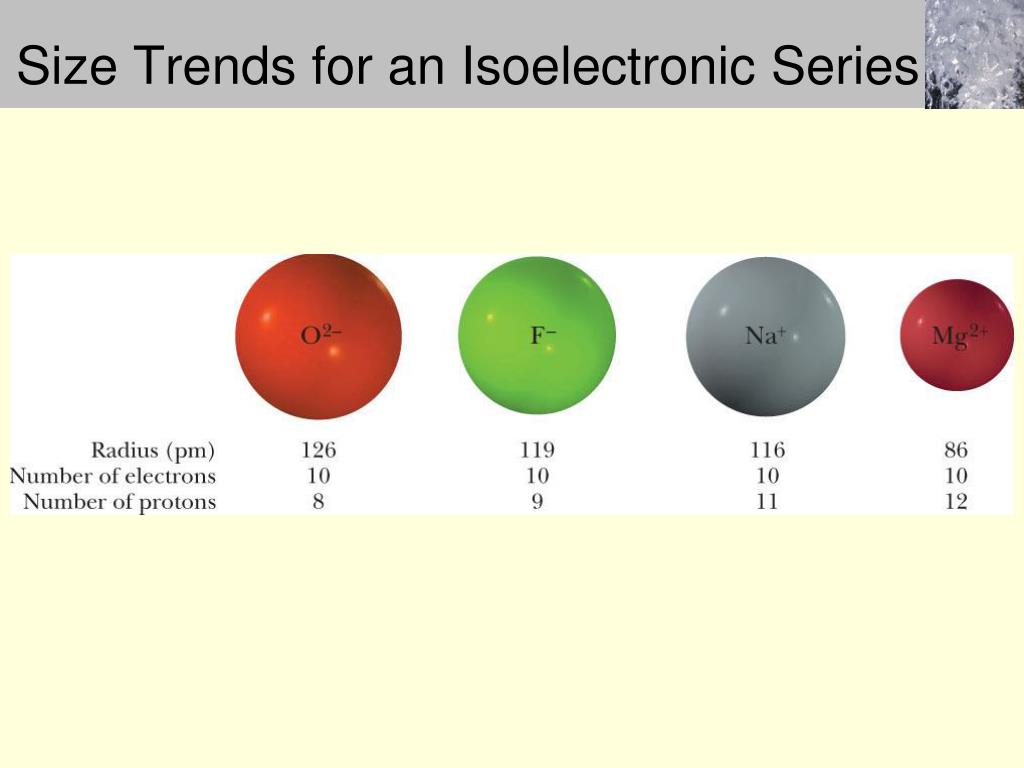 Size Trends for an Isoelectronic Series

|  | $O^{2-}$ | $F^-$ | $Na^+$ | $Mg^{2+}$ |
|---|---|---|---|---|
| Radius (pm) | 126 | 119 | 116 | 86 |
| Number of electrons | 10 | 10 | 10 | 10 |
| Number of protons | 8 | 9 | 11 | 12 |